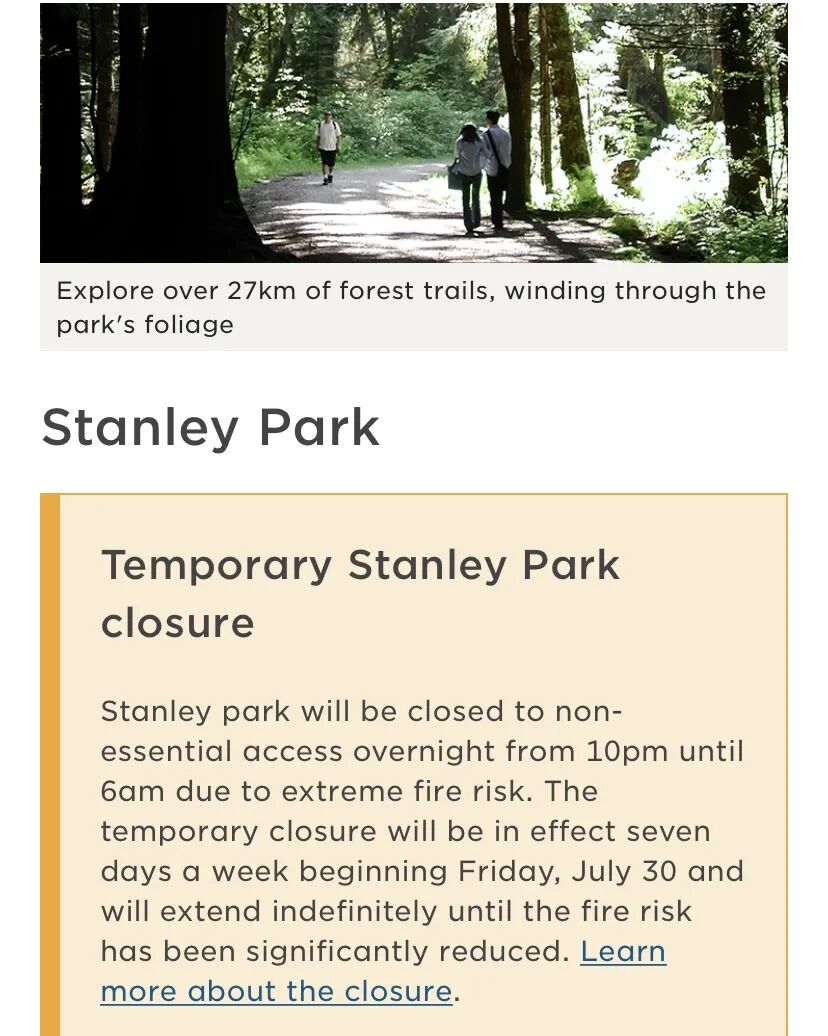 Explore over 27km of forest trails, winding through the park's foliage

Stanley Park

Temporary Stanley Park closure

Stanley park will be closed to non-essential access overnight from 10pm until 6am due to extreme fire risk. The temporary closure will be in effect seven days a week beginning Friday, July 30 and will extend indefinitely until the fire risk has been significantly reduced. Learn more about the closure.